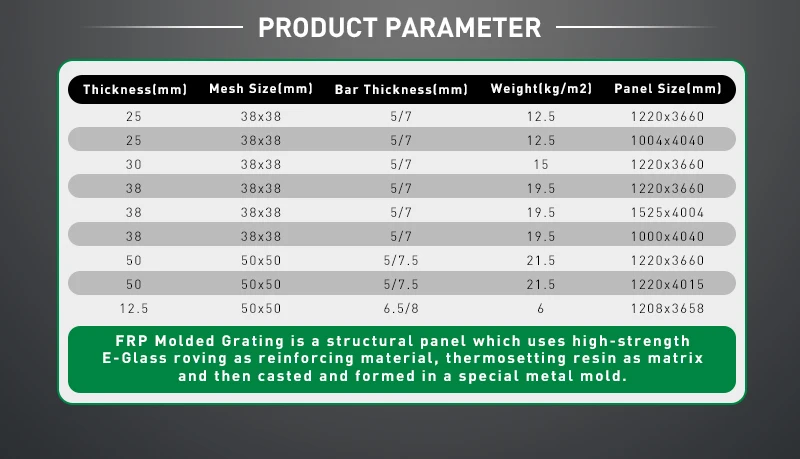 PRODUCT PARAMETER

| Thickness(mm) | Mesh Size(mm) | Bar Thickness(mm) | Weight(kg/m2) | Panel Size(mm) |
|---|---|---|---|---|
| 25 | 38x38 | 5/7 | 12.5 | 1220x3660 |
| 25 | 38x38 | 5/7 | 12.5 | 1004x4040 |
| 30 | 38x38 | 5/7 | 15 | 1220x3660 |
| 38 | 38x38 | 5/7 | 19.5 | 1220x3660 |
| 38 | 38x38 | 5/7 | 19.5 | 1525x4004 |
| 38 | 38x38 | 5/7 | 19.5 | 1000x4040 |
| 50 | 50x50 | 5/7.5 | 21.5 | 1220x3660 |
| 50 | 50x50 | 5/7.5 | 21.5 | 1220x4015 |
| 12.5 | 50x50 | 6.5/8 | 6 | 1208x3658 |

FRP Molded Grating is a structural panel which uses high-strength E-Glass roving as reinforcing material, thermosetting resin as matrix and then casted and formed in a special metal mold.